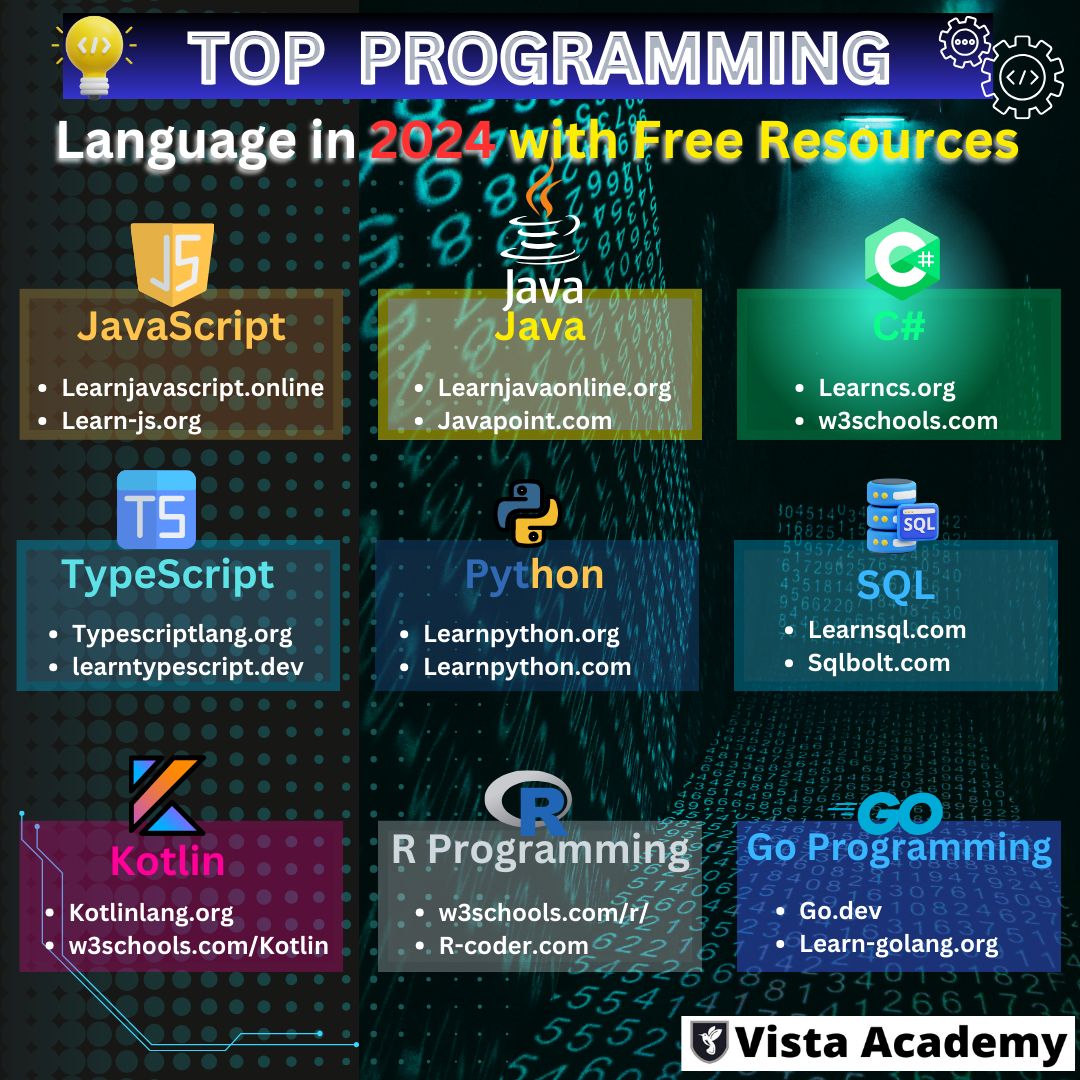 TOP PROGRAMMING

Language in 2024 with Free Resources

JS

JavaScript
- Learnjavascript.online
- Learn-js.org

Java

Java
- Learnjavaonline.org
- Javapoint.com

C#

C#
- Learncs.org
- w3schools.com

TS

TypeScript
- Typescriptlang.org
- learntypescript.dev

Python
- Learnpython.org
- Learnpython.com

SQL

SQL
- Learnsql.com
- Sqlbolt.com

Kotlin
- Kotlinlang.org
- w3schools.com/Kotlin

R

R Programming
- w3schools.com/r/
- R-coder.com

GO

Go Programming
- Go.dev
- Learn-golang.org

Vista Academy